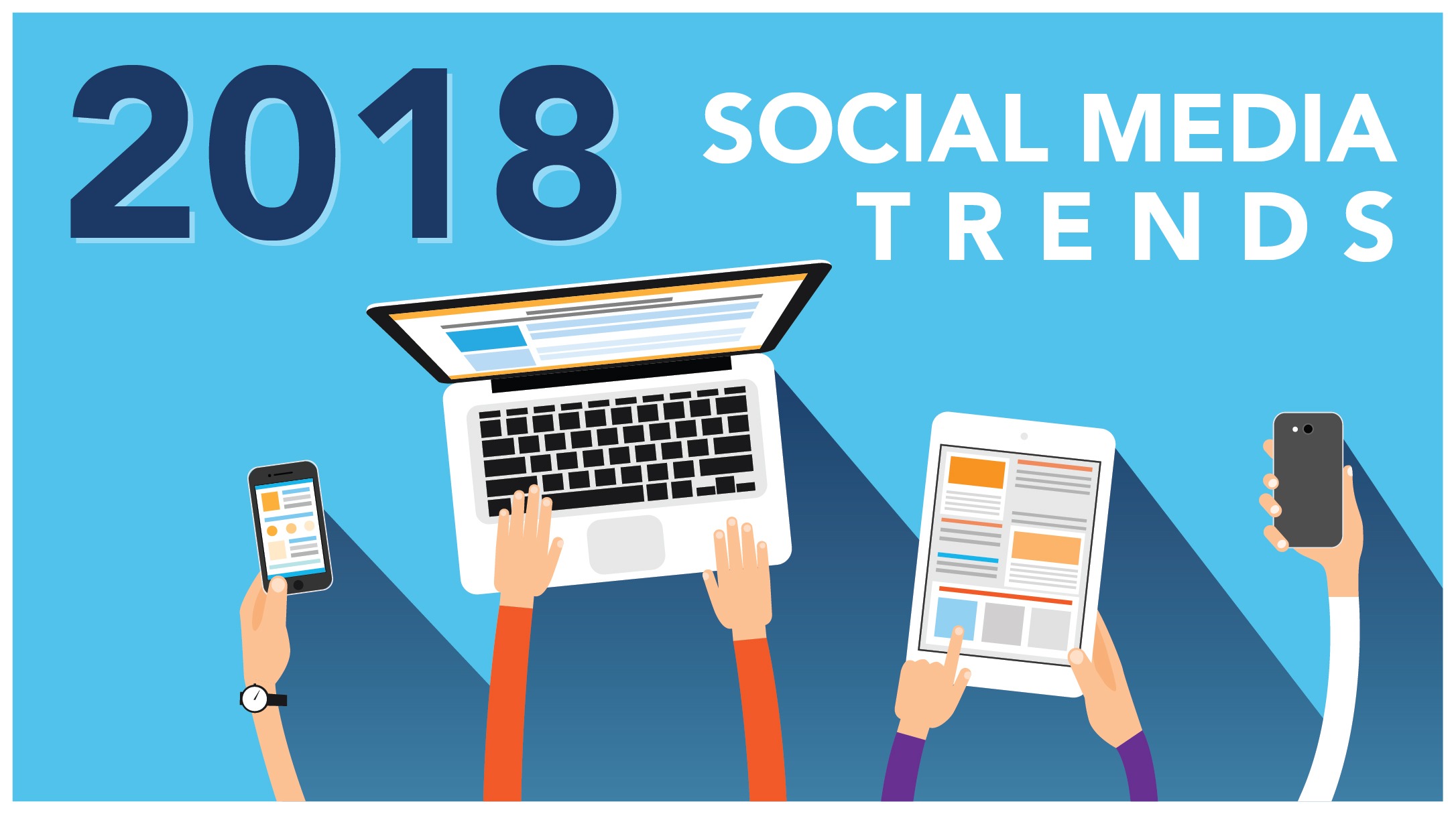 2018 SOCIAL MEDIA TRENDS